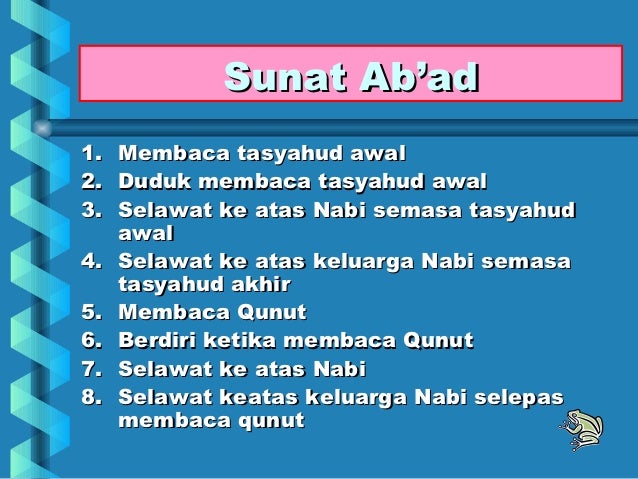 Sunat Ab'ad

1. Membaca tasyahud awal
2. Duduk membaca tasyahud awal
3. Selawat ke atas Nabi semasa tasyahud awal
4. Selawat ke atas keluarga Nabi semasa tasyahud akhir
5. Membaca Qunut
6. Berdiri ketika membaca Qunut
7. Selawat ke atas Nabi
8. Selawat keatas keluarga Nabi selepas membaca qunut